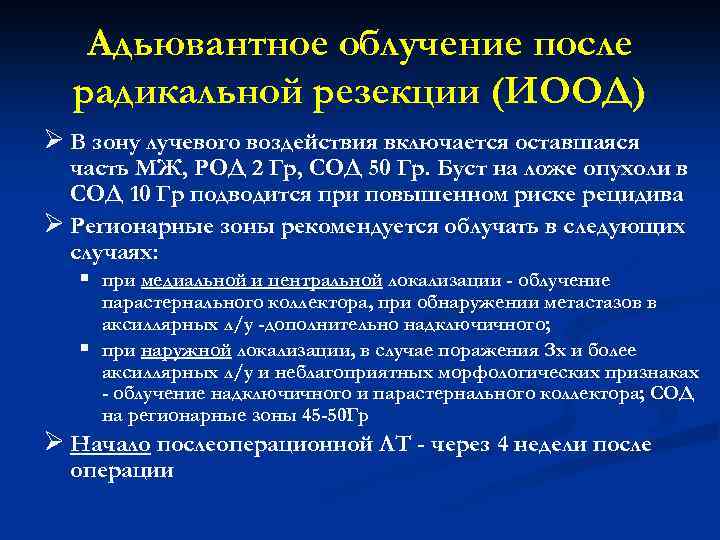 Адьювантное облучение после радикальной резекции (ИООД)

➢ В зону лучевого воздействия включается оставшаяся часть МЖ, РОД 2 Гр, СОД 50 Гр. Буст на ложе опухоли в СОД 10 Гр подводится при повышенном риске рецидива

➢ Регионарные зоны рекомендуется облучать в следующих случаях:

▪ при медиальной и центральной локализации - облучение парастернального коллектора, при обнаружении метастазов в аксиллярных л/у -дополнительно надключичного;

▪ при наружной локализации, в случае поражения 3х и более аксиллярных л/у и неблагоприятных морфологических признаках - облучение надключичного и парастернального коллектора; СОД на регионарные зоны 45-50Гр

➢ Начало послеоперационной ЛТ - через 4 недели после операции